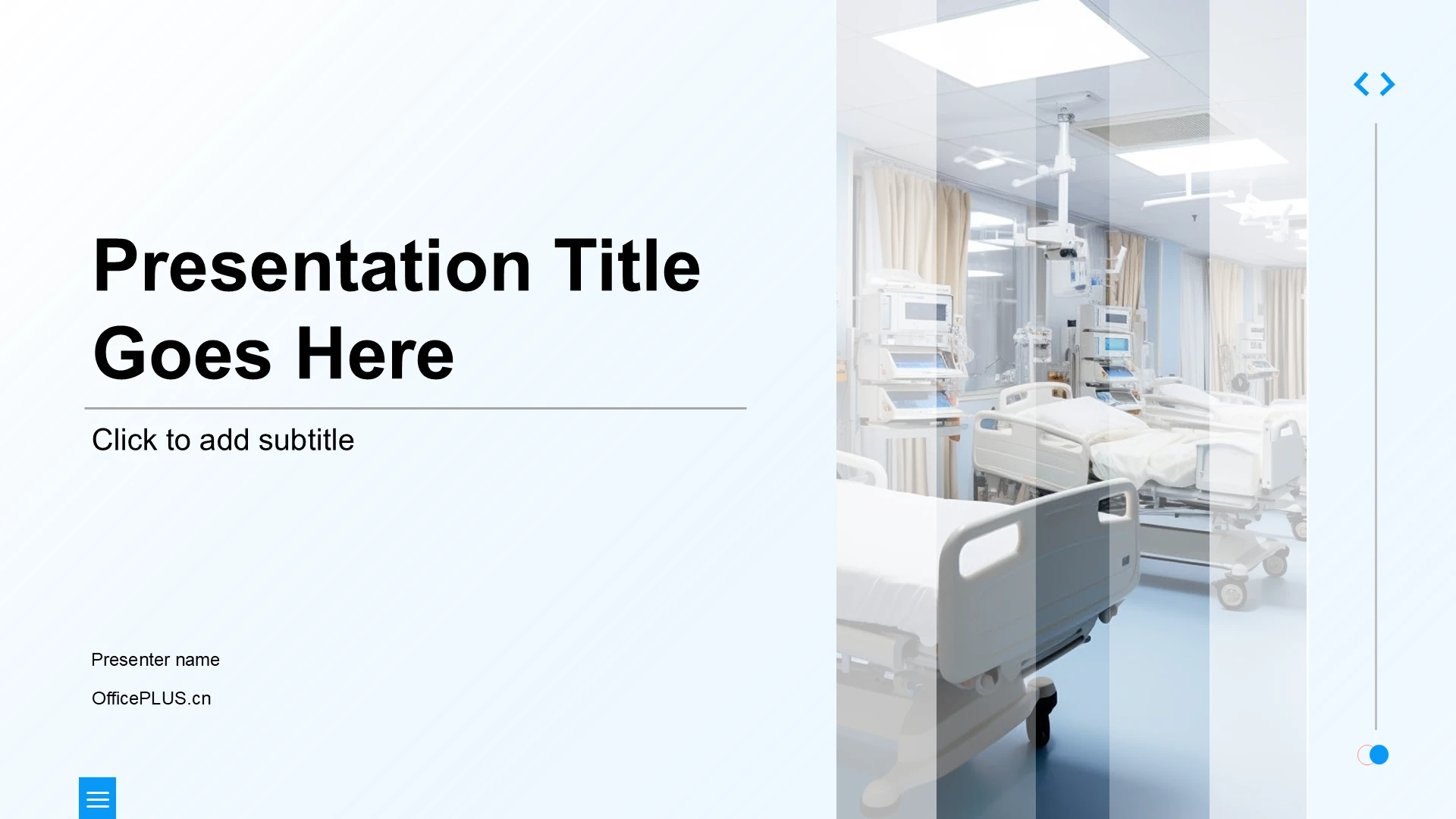 Presentation Title Goes Here

Click to add subtitle

Presenter name

OfficePLUS.cn